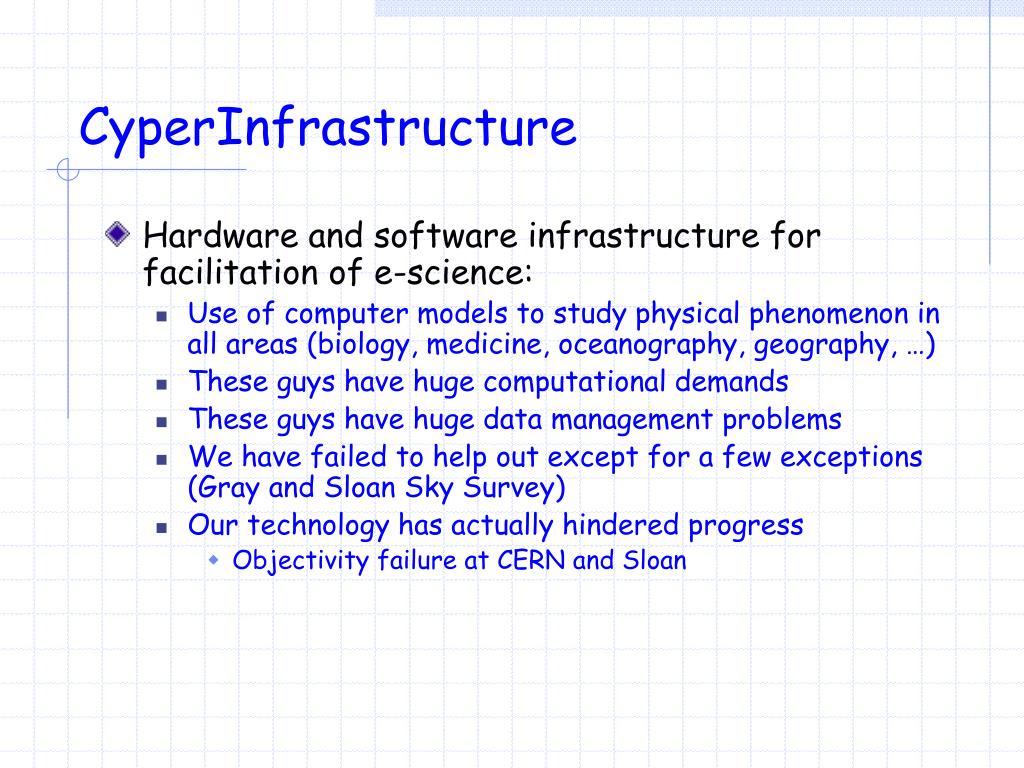 CyperInfrastructure

Hardware and software infrastructure for facilitation of e-science:

Use of computer models to study physical phenomenon in all areas (biology, medicine, oceanography, geography, …)

These guys have huge computational demands

These guys have huge data management problems

We have failed to help out except for a few exceptions (Gray and Sloan Sky Survey)

Our technology has actually hindered progress

Objectivity failure at CERN and Sloan